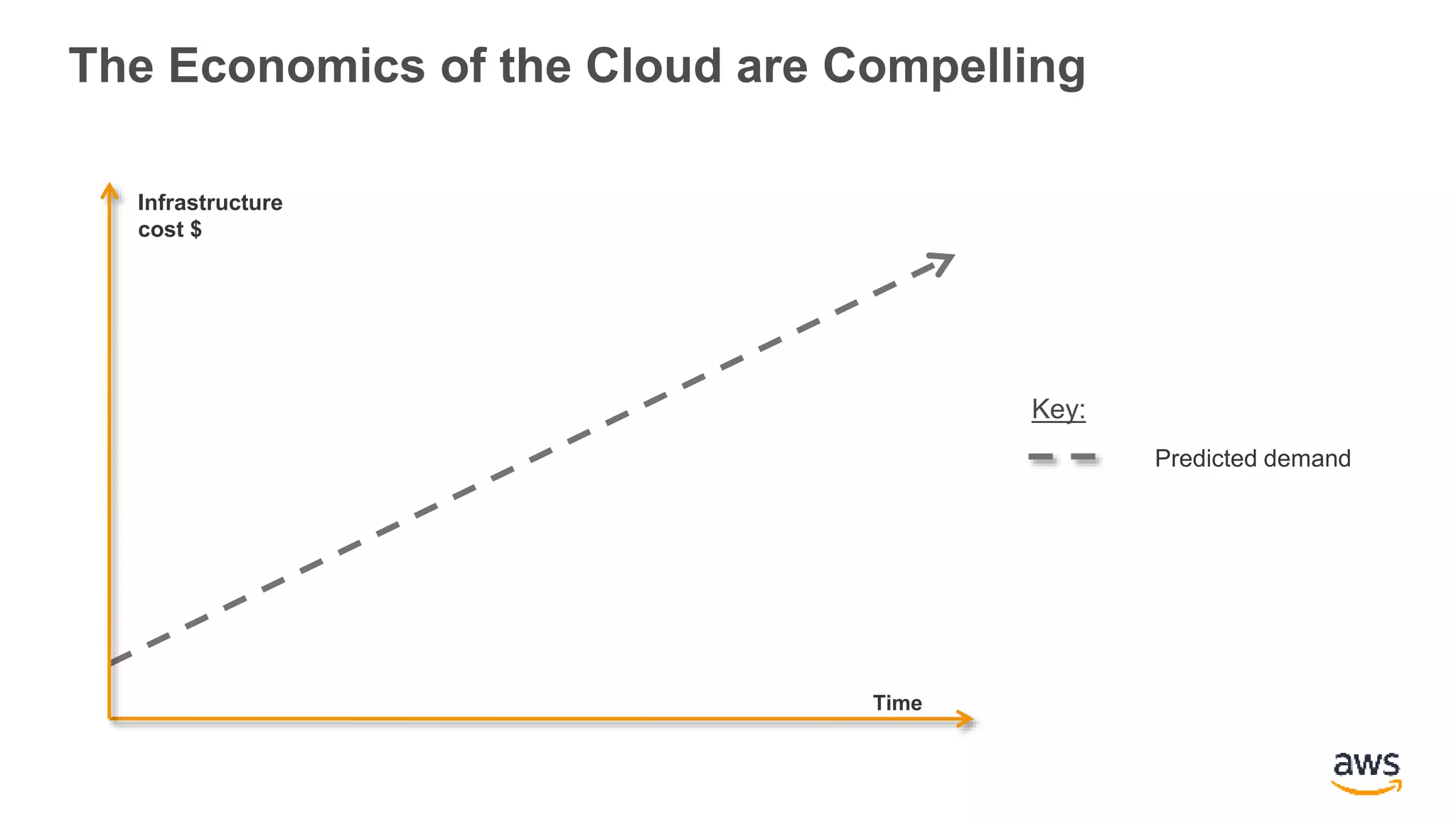 The Economics of the Cloud are Compelling

Infrastructure cost $

Time

Key:

Predicted demand

aws